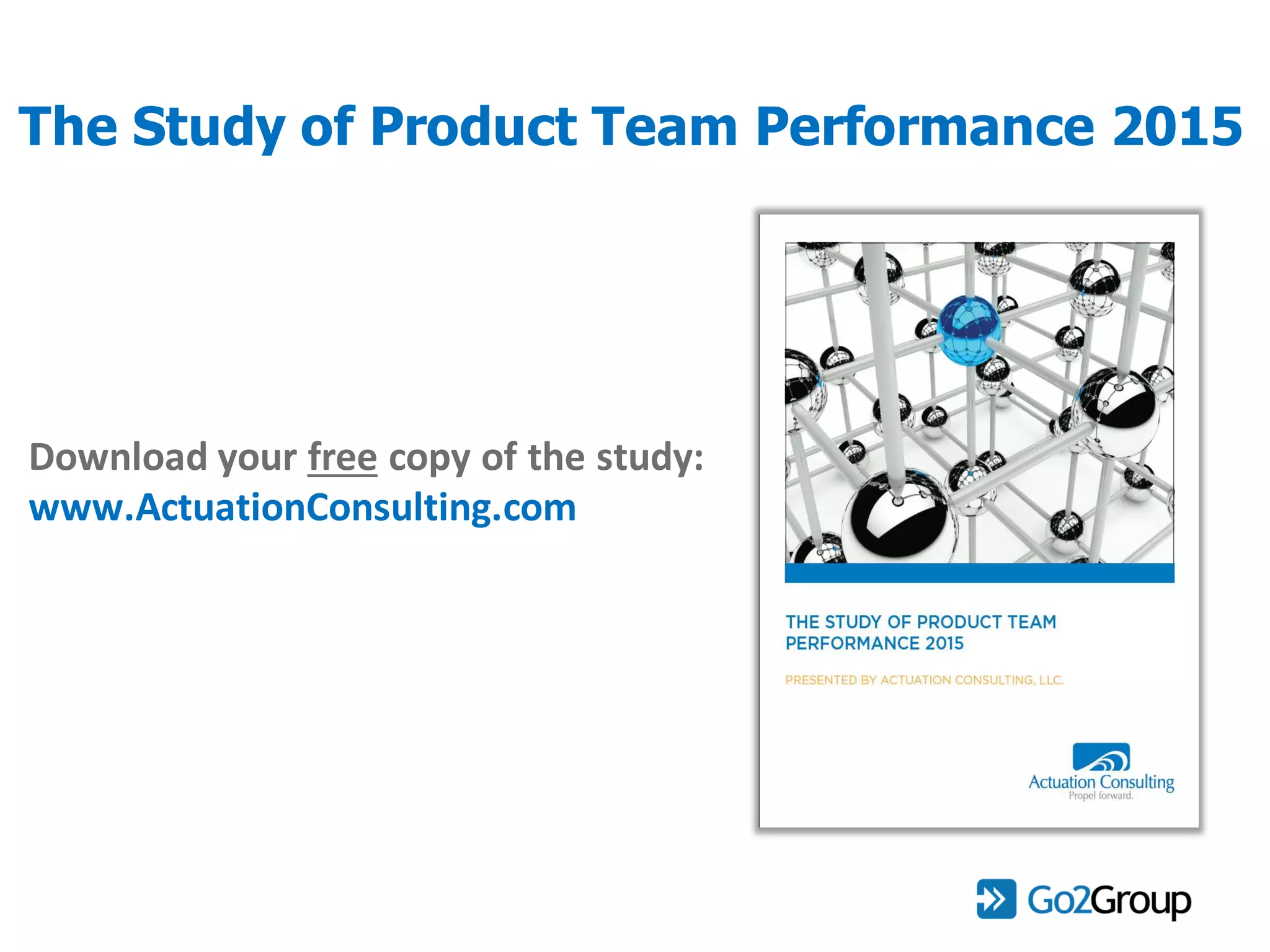 The Study of Product Team Performance 2015

Download your free copy of the study:
www.ActuationConsulting.com

THE STUDY OF PRODUCT TEAM PERFORMANCE 2015

PRESENTED BY ACTUATION CONSULTING, LLC.

Actuation Consulting
Propel forward.

Go2Group